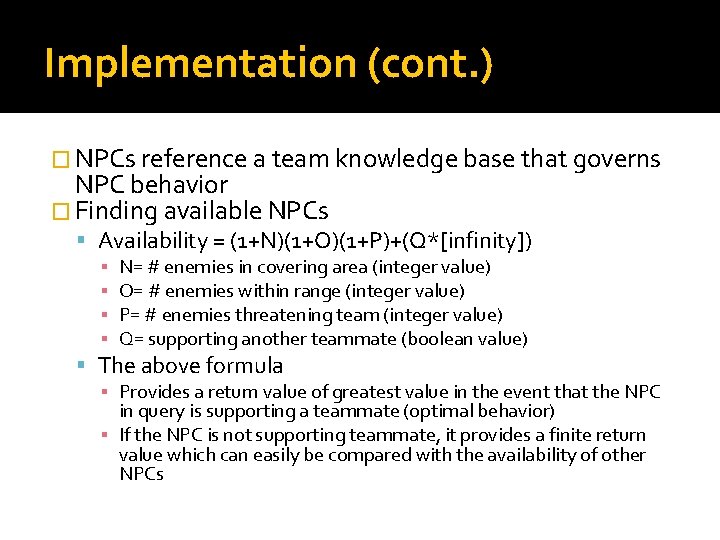 Implementation (cont.)

NPCs reference a team knowledge base that governs NPC behavior

Finding available NPCs

Availability = (1+N)(1+O)(1+P)+(Q*[infinity])

N= # enemies in covering area (integer value)

O= # enemies within range (integer value)

P= # enemies threatening team (integer value)

Q= supporting another teammate (boolean value)

The above formula

Provides a return value of greatest value in the event that the NPC in query is supporting a teammate (optimal behavior)

If the NPC is not supporting teammate, it provides a finite return value which can easily be compared with the availability of other NPCs